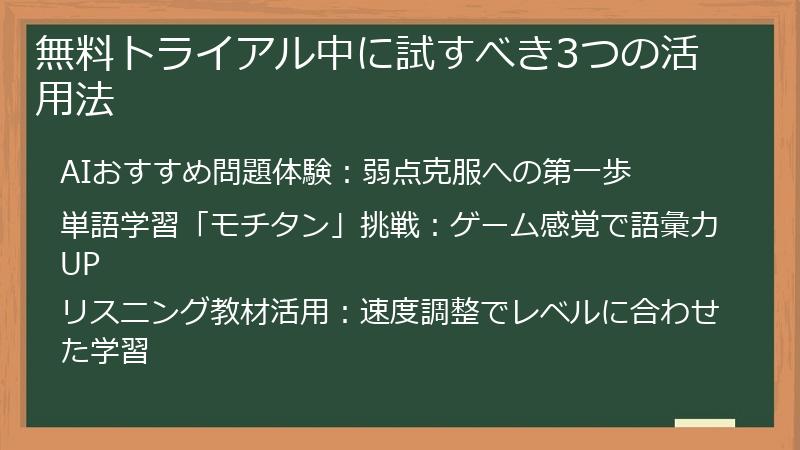 無料トライアル中に試すべき3つの活用法

AIおすすめ問題体験：弱点克服への第一歩

単語学習「モチタン」挑戦：ゲーム感覚で語彙力UP

リスニング教材活用：速度調整でレベルに合わせた学習